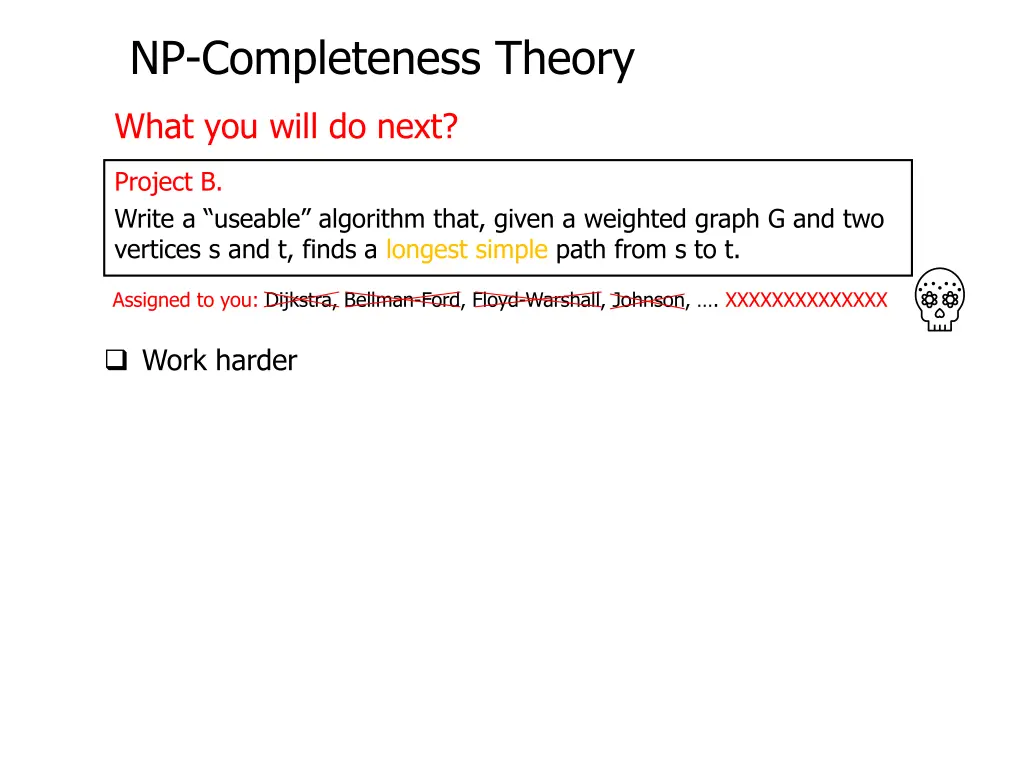 NP-Completeness Theory

What you will do next?

Project B.

Write a “useable” algorithm that, given a weighted graph G and two vertices s and t, finds a longest simple path from s to t.

Assigned to you: Dijkstra, Bellman-Ford, Floyd-Warshall, Johnson, …. XXXXXXXXXXXXXX

❑ Work harder